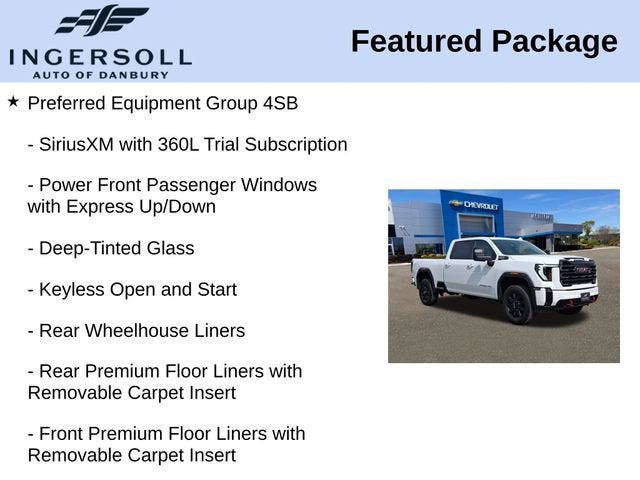 INGERSOLL
AUTO OF DANBURY

Featured Package

★ Preferred Equipment Group 4SB

- SiriusXM with 360L Trial Subscription

- Power Front Passenger Windows with Express Up/Down

- Deep-Tinted Glass

- Keyless Open and Start

- Rear Wheelhouse Liners

- Rear Premium Floor Liners with Removable Carpet Insert

- Front Premium Floor Liners with Removable Carpet Insert

CHEVROLET

GMC